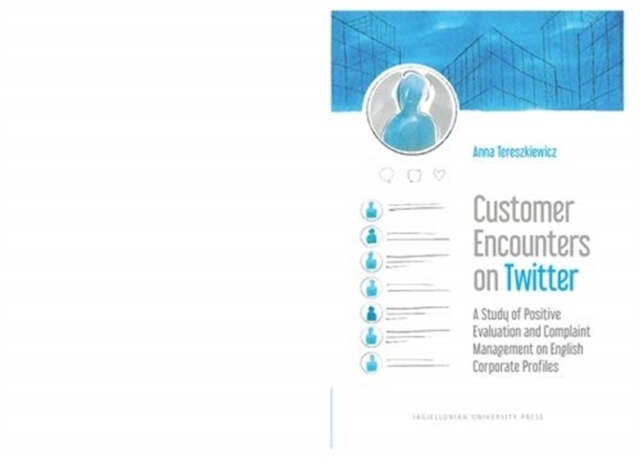 Anna Tereszkiewicz

Customer Encounters on Twitter

A Study of Positive Evaluation and Complaint Management on English Corporate Profiles

JAGIELLONIAN UNIVERSITY PRESS